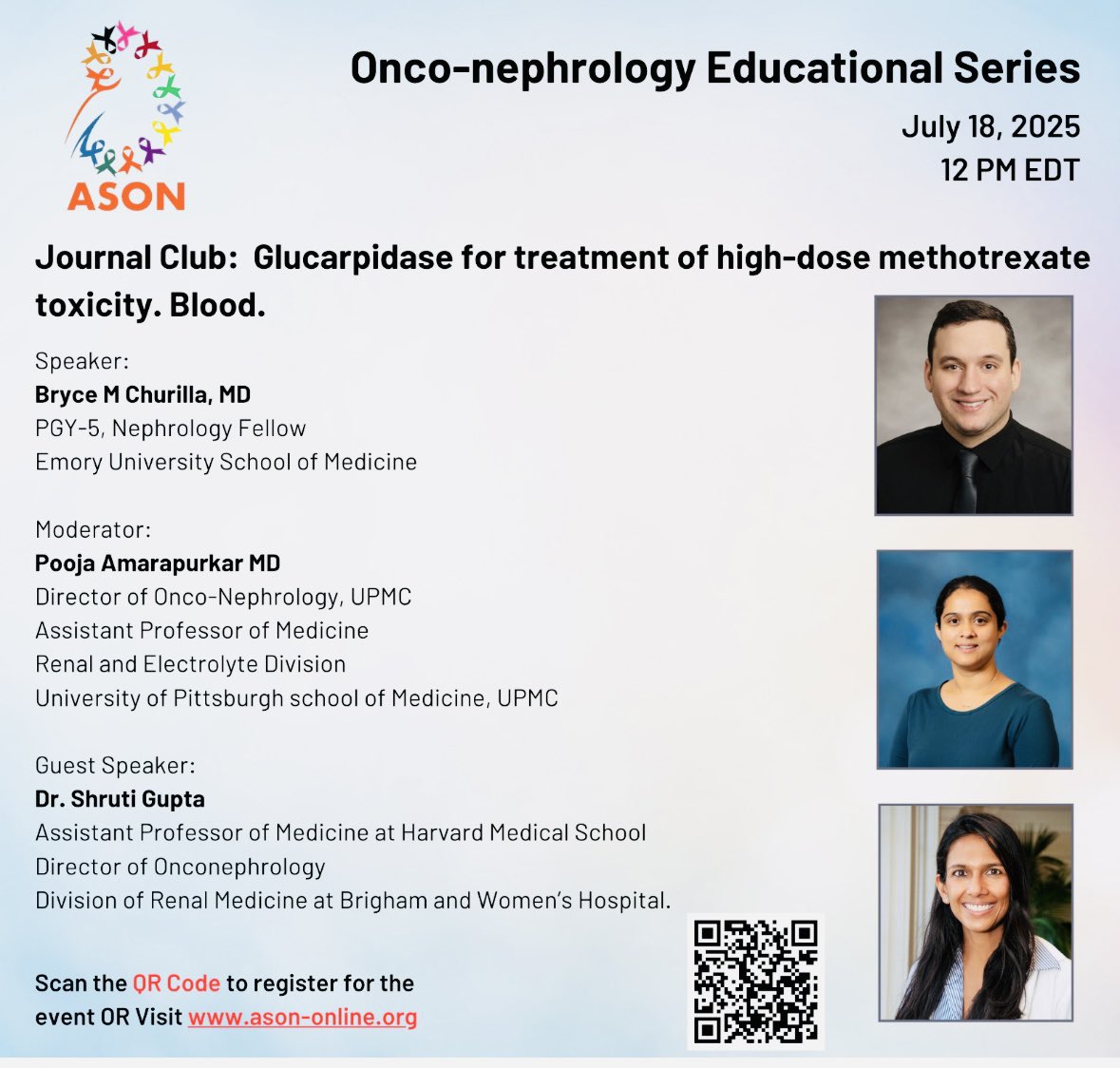 ASON

Onco-nephrology Educational Series

July 18, 2025
12 PM EDT

Journal Club: Glucarpidase for treatment of high-dose methotrexate toxicity. Blood.

Speaker:
Bryce M Churilla, MD
PGY-5, Nephrology Fellow
Emory University School of Medicine

Moderator:
Pooja Amarapurkar MD
Director of Onco-Nephrology, UPMC
Assistant Professor of Medicine
Renal and Electrolyte Division
University of Pittsburgh school of Medicine, UPMC

Guest Speaker:
Dr. Shruti Gupta
Assistant Professor of Medicine at Harvard Medical School
Director of Onconephrology
Division of Renal Medicine at Brigham and Women's Hospital.

Scan the QR Code to register for the event OR Visit www.ason-online.org